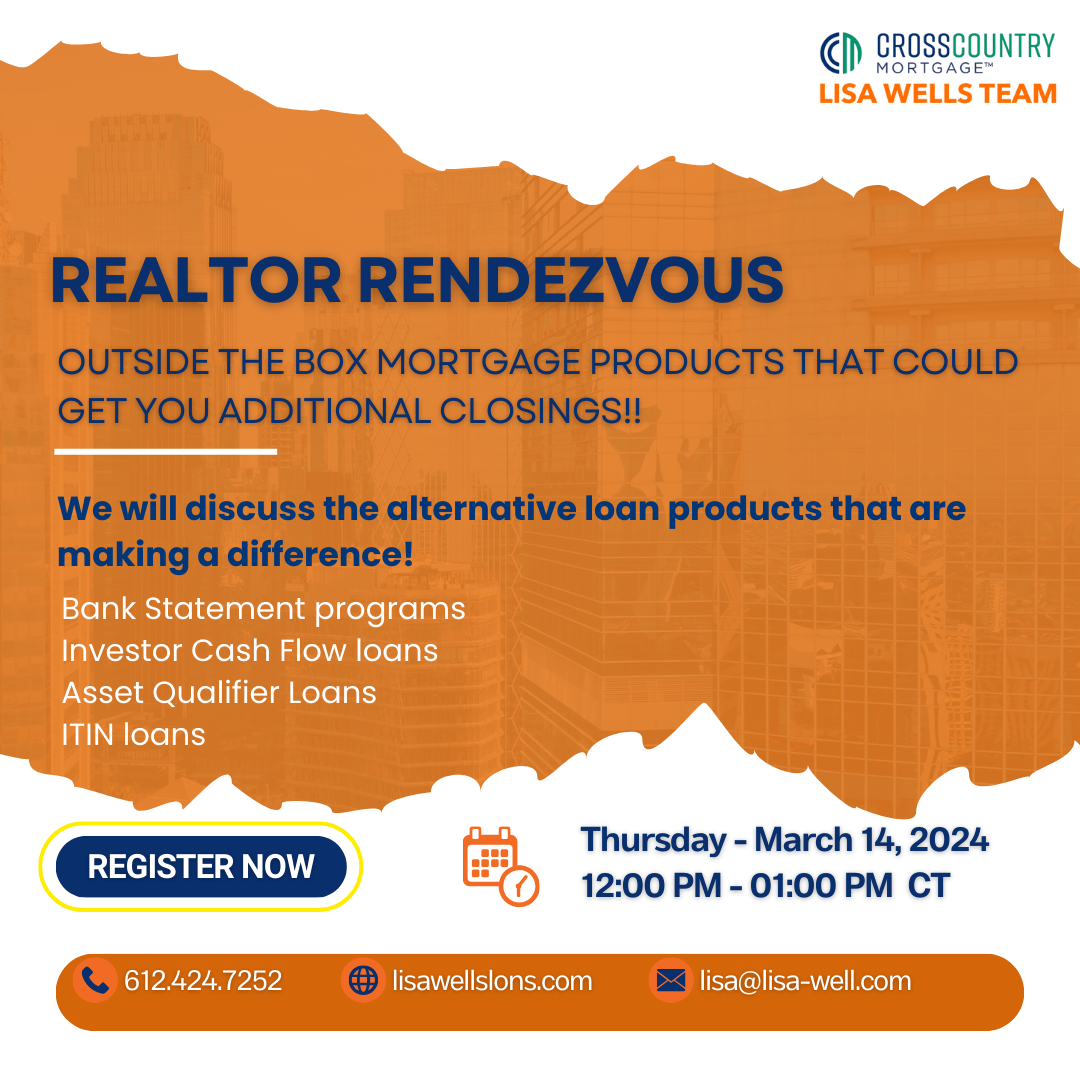 CROSSCOUNTRY MORTGAGE™
LISA WELLS TEAM

REALTOR RENDEZVOUS

OUTSIDE THE BOX MORTGAGE PRODUCTS THAT COULD GET YOU ADDITIONAL CLOSINGS!!

We will discuss the alternative loan products that are making a difference!

Bank Statement programs
Investor Cash Flow loans
Asset Qualifier Loans
ITIN loans

REGISTER NOW

Thursday - March 14, 2024
12:00 PM - 01:00 PM CT

612.424.7252
lisawellslons.com
lisa@lisa-well.com